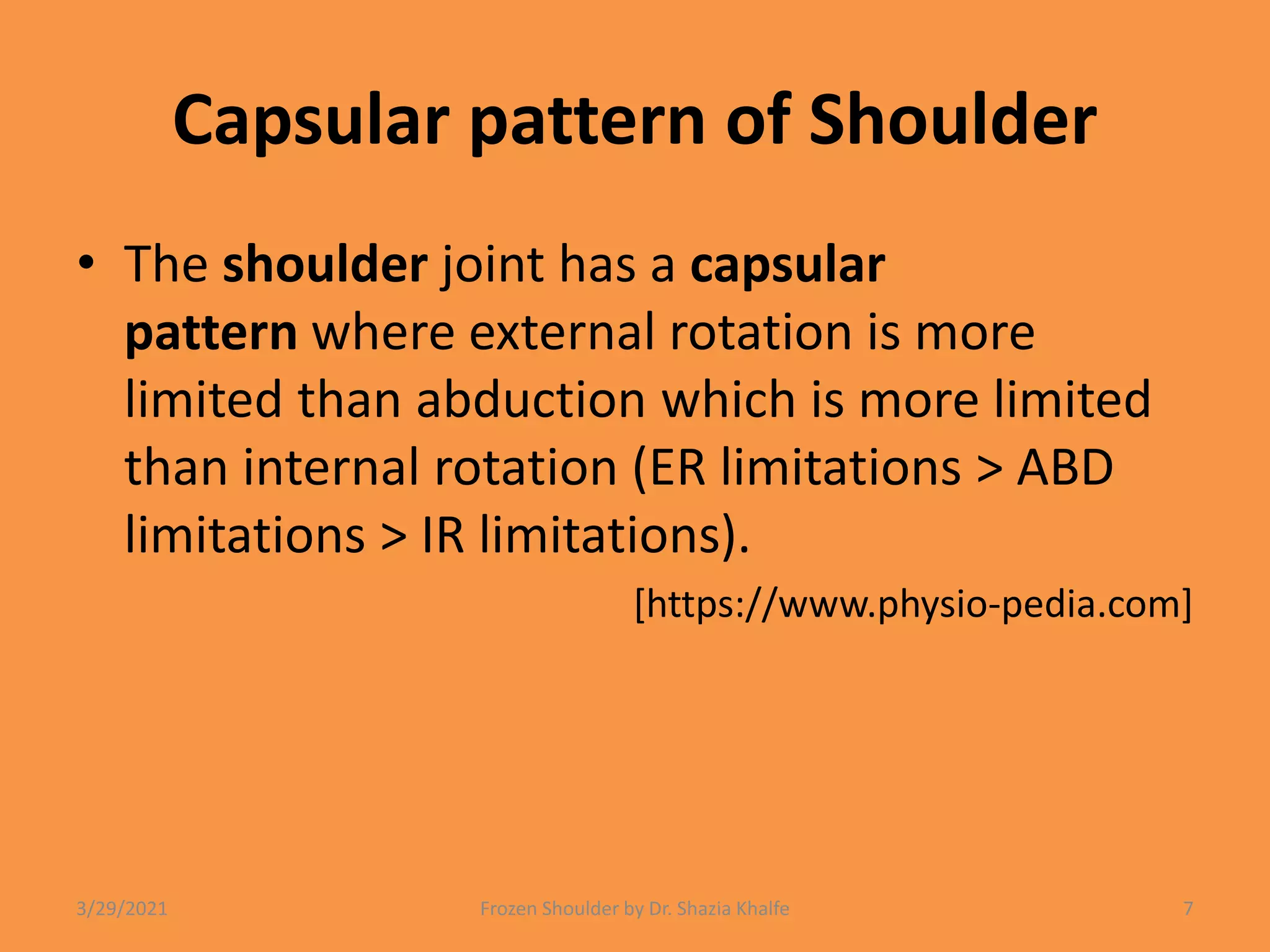 Capsular pattern of Shoulder

• The shoulder joint has a capsular pattern where external rotation is more limited than abduction which is more limited than internal rotation (ER limitations > ABD limitations > IR limitations).

[https://www.physio-pedia.com]

3/29/2021

Frozen Shoulder by Dr. Shazia Khalfe

7